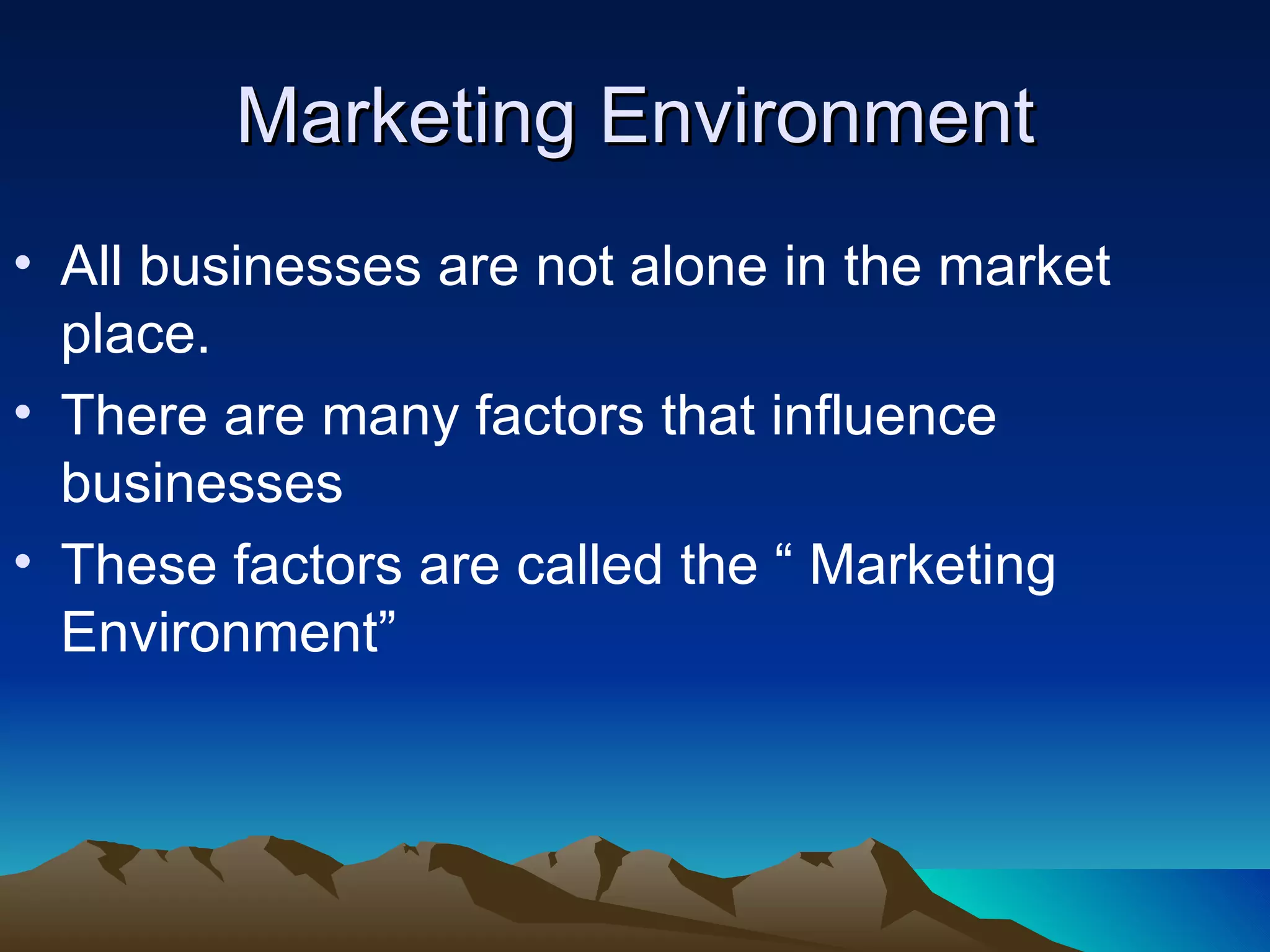 Marketing Environment

• All businesses are not alone in the market place.
• There are many factors that influence businesses
• These factors are called the “ Marketing Environment”